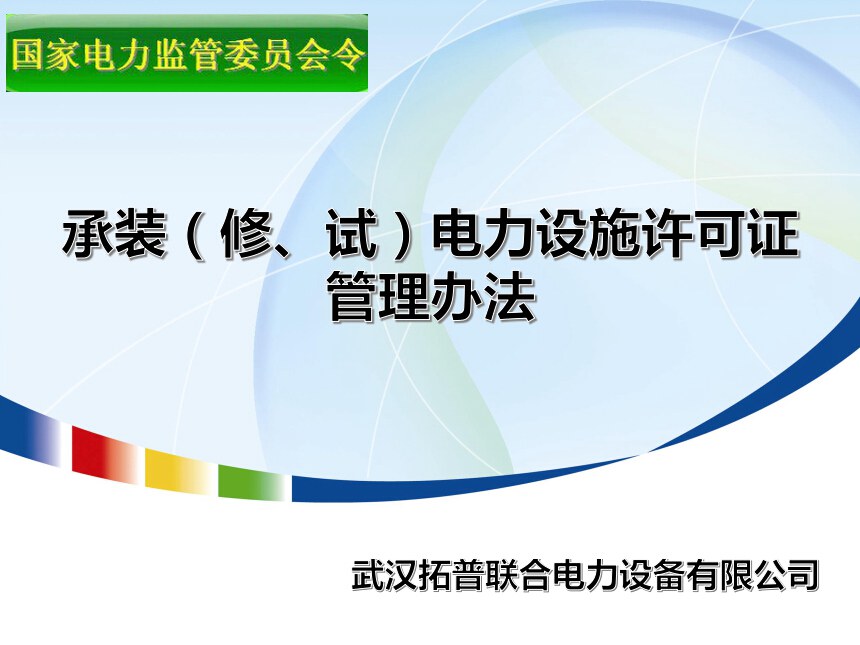 国家电力监管委员会令

承装（修、试）电力设施许可证管理办法

武汉拓普联合电力设备有限公司